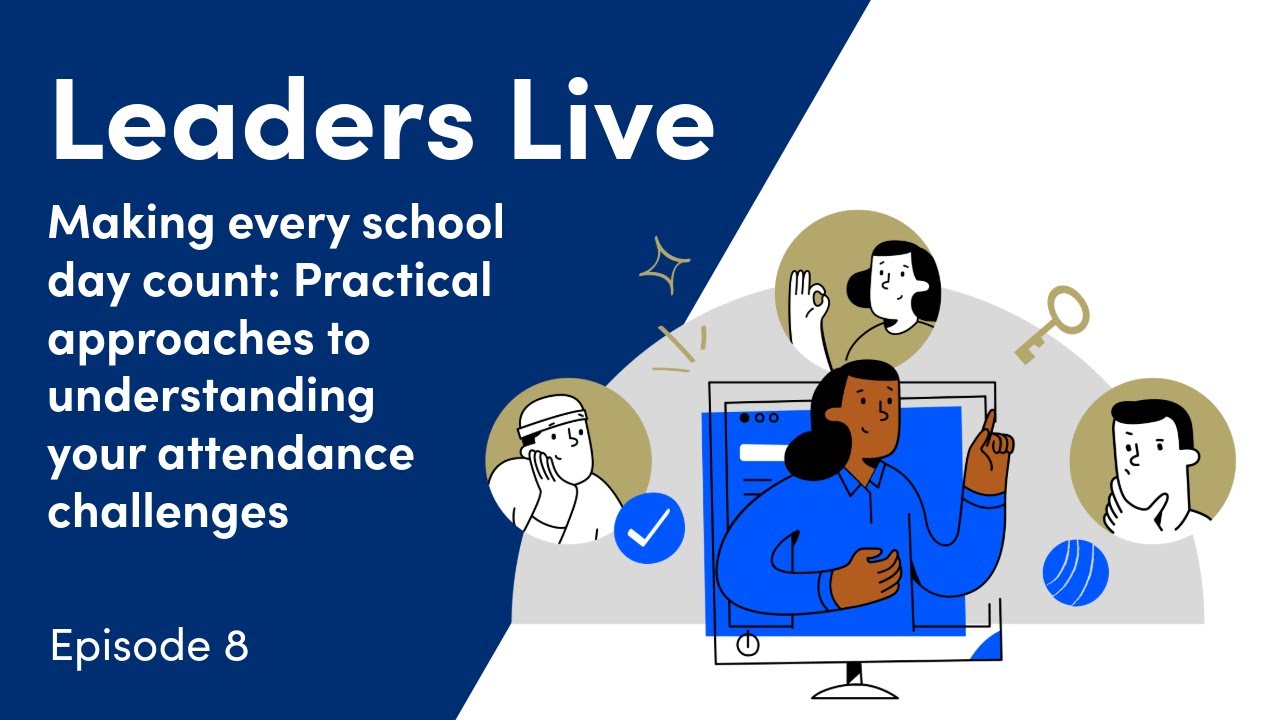 Leaders Live

Making every school day count: Practical approaches to understanding your attendance challenges

Episode 8